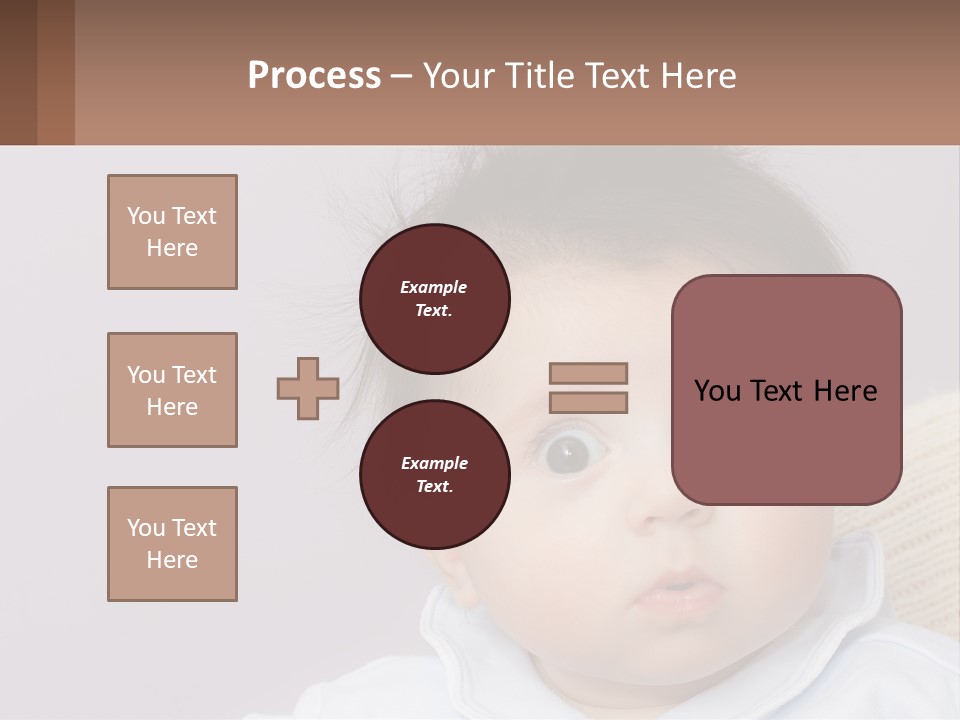 Process – Your Title Text Here

You Text Here

You Text Here

You Text Here

Example Text.

Example Text.

You Text Here